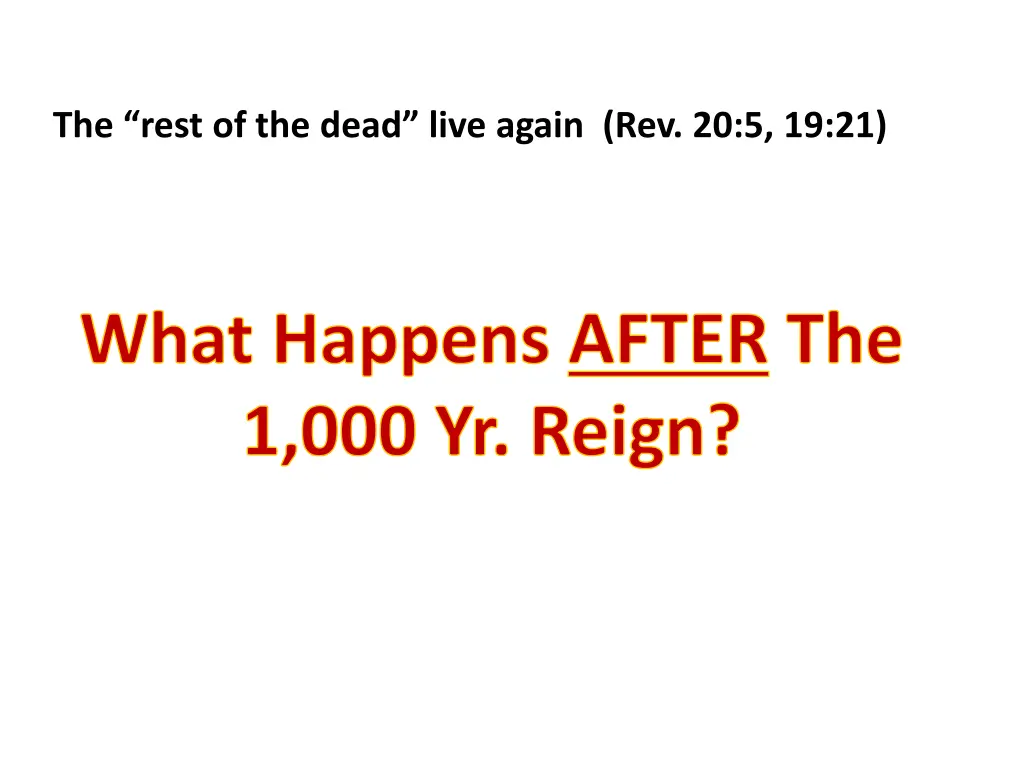 The “rest of the dead” live again (Rev. 20:5, 19:21)

What Happens AFTER The 1,000 Yr. Reign?